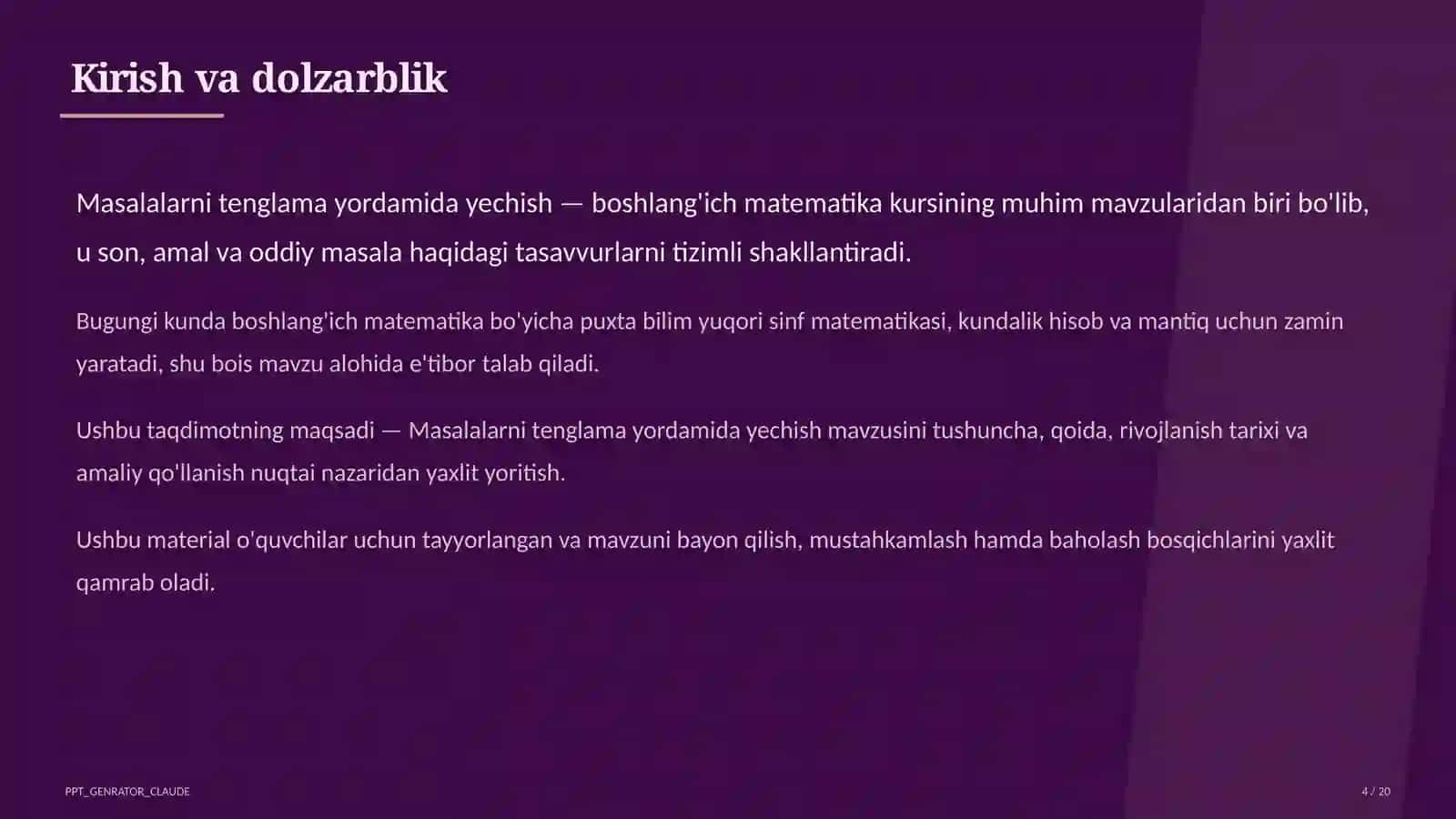 Kirish va dolzarblik

Masalalarni tenglama yordamida yechish — boshlang'ich matematika kursining muhim mavzularidan biri bo'lib, u son, amal va oddiy masala haqidagi tasavvurlarni tizimli shakllantiradi.

Bugungi kunda boshlang'ich matematika bo'yicha puxta bilim yuqori sinf matematikasi, kundalik hisob va mantiq uchun zamin yaratadi, shu bois mavzu alohida e'tibor talab qiladi.

Ushbu taqdimotning maqsadi — Masalalarni tenglama yordamida yechish mavzusini tushuncha, qoida, rivojlanish tarixi va amaliy qo'llanish nuqtai nazaridan yaxlit yoritish.

Ushbu material o'quvchilar uchun tayyorlangan va mavzuni bayon qilish, mustahkamlash hamda baholash bosqichlarini yaxlit qamrab oladi.

PPT_GENRATOR_CLAUDE

4 / 20